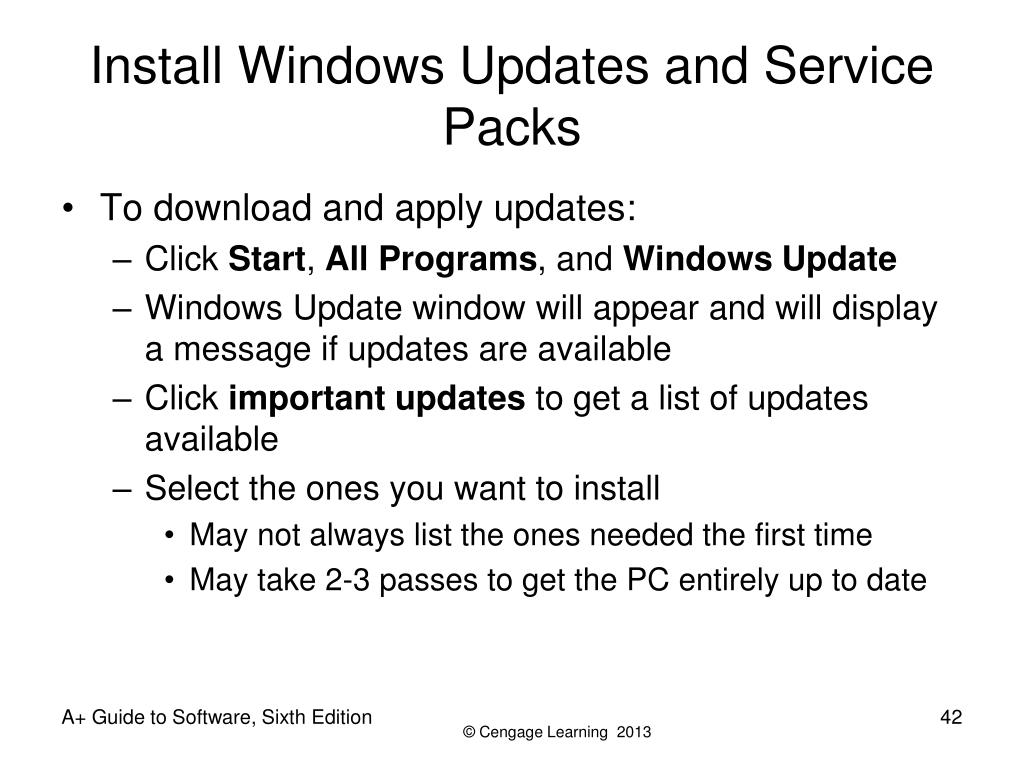 Install Windows Updates and Service Packs

• To download and apply updates:
– Click Start, All Programs, and Windows Update
– Windows Update window will appear and will display a message if updates are available
– Click important updates to get a list of updates available
– Select the ones you want to install
• May not always list the ones needed the first time
• May take 2-3 passes to get the PC entirely up to date

A+ Guide to Software, Sixth Edition
© Cengage Learning 2013
42